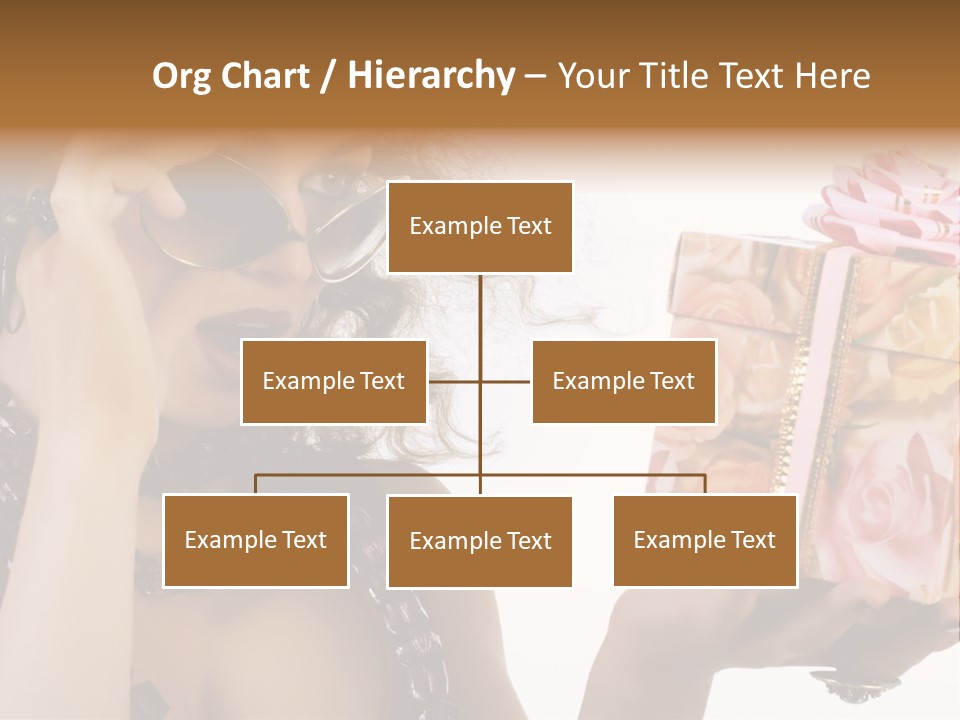 Org Chart / Hierarchy – Your Title Text Here

Example Text

Example Text

Example Text

Example Text

Example Text

Example Text